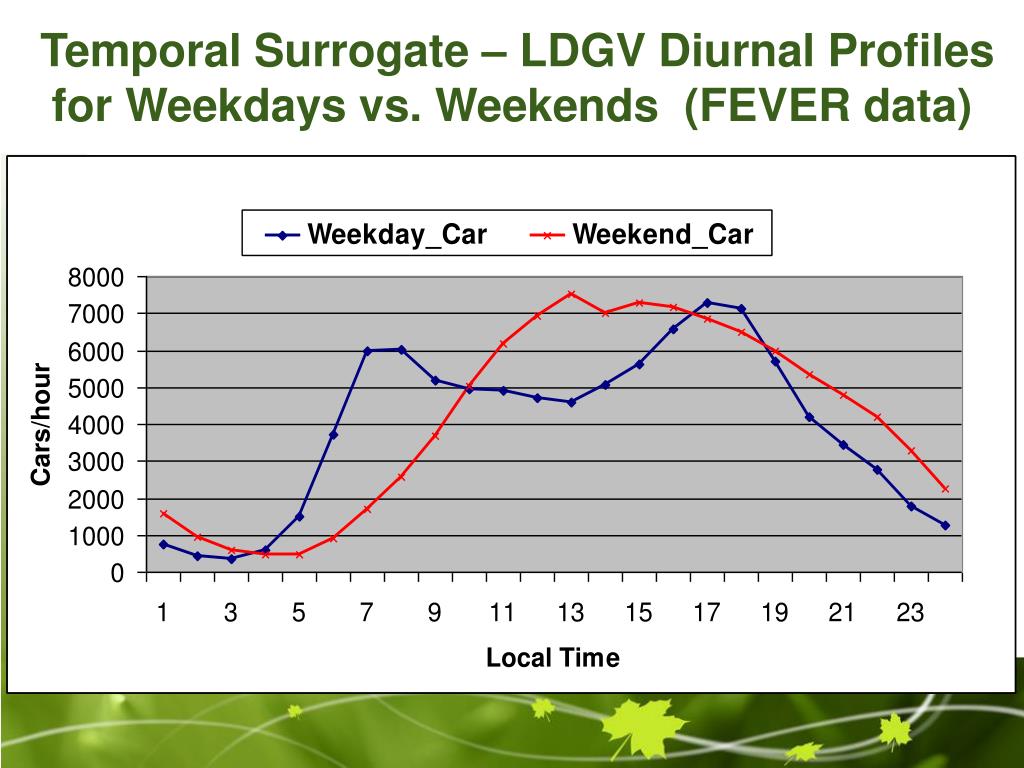 Temporal Surrogate – LDGV Diurnal Profiles for Weekdays vs. Weekends (FEVER data)

Weekday_Car
Weekend_Car

8000
7000
6000
5000
4000
3000
2000
1000
0

Cars/hour

1
3
5
7
9
11
13
15
17
19
21
23

Local Time